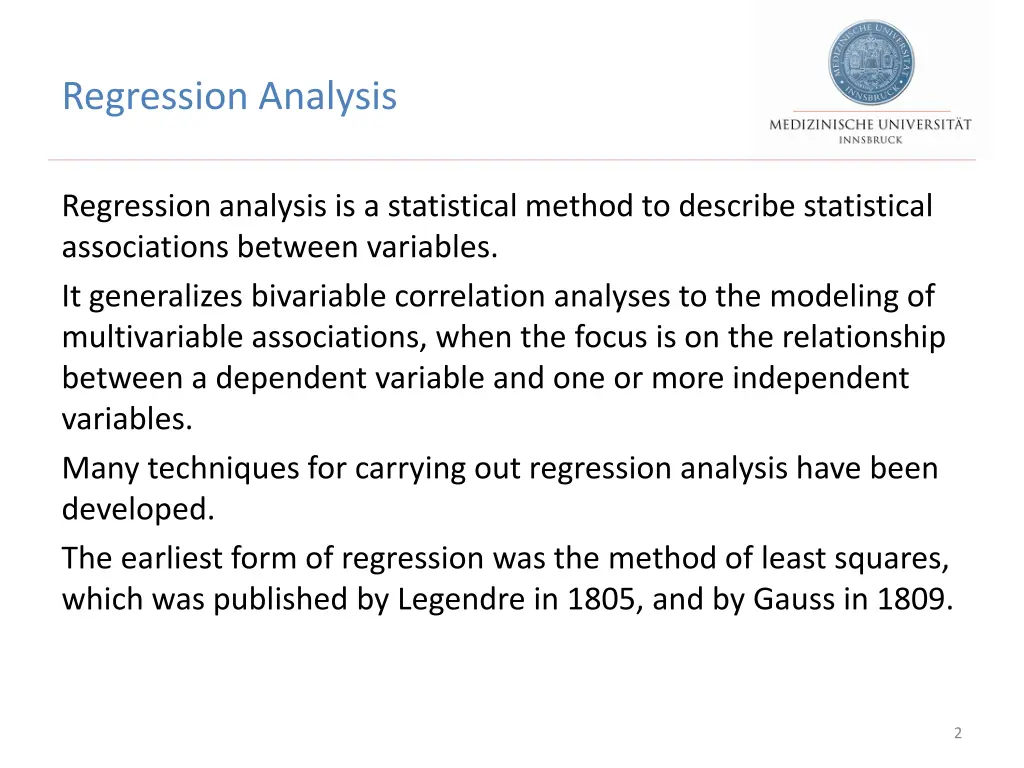 Regression Analysis

MEDIZINISCHE UNIVERSITÄT INNSBRUCK

Regression analysis is a statistical method to describe statistical associations between variables.

It generalizes bivariable correlation analyses to the modeling of multivariable associations, when the focus is on the relationship between a dependent variable and one or more independent variables.

Many techniques for carrying out regression analysis have been developed.

The earliest form of regression was the method of least squares, which was published by Legendre in 1805, and by Gauss in 1809.

2